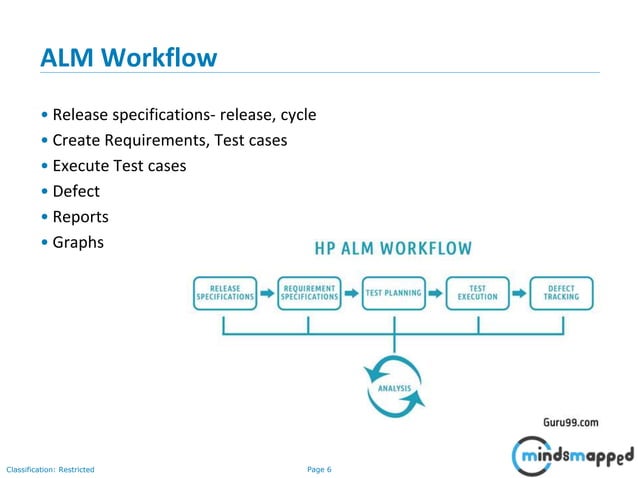 ALM Workflow

• Release specifications- release, cycle
• Create Requirements, Test cases
• Execute Test cases
• Defect
• Reports
• Graphs

HP ALM WORKFLOW

RELEASE SPECIFICATIONS
REQUIREMENT SPECIFICATIONS
TEST PLANNING
TEST EXECUTION
DEFECT TRACKING

ANALYSIS

Guru99.com

mindsmapped

Classification: Restricted

Page 6